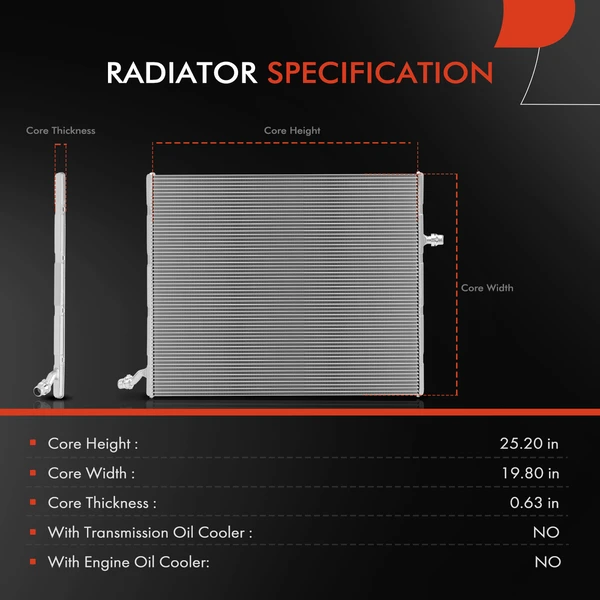 RADIATOR SPECIFICATION

Core Thickness

Core Height

Core Width

| | |
|---|---|
| Core Height : | 25.20 in |
| Core Width : | 19.80 in |
| Core Thickness : | 0.63 in |
| With Transmission Oil Cooler : | NO |
| With Engine Oil Cooler: | NO |